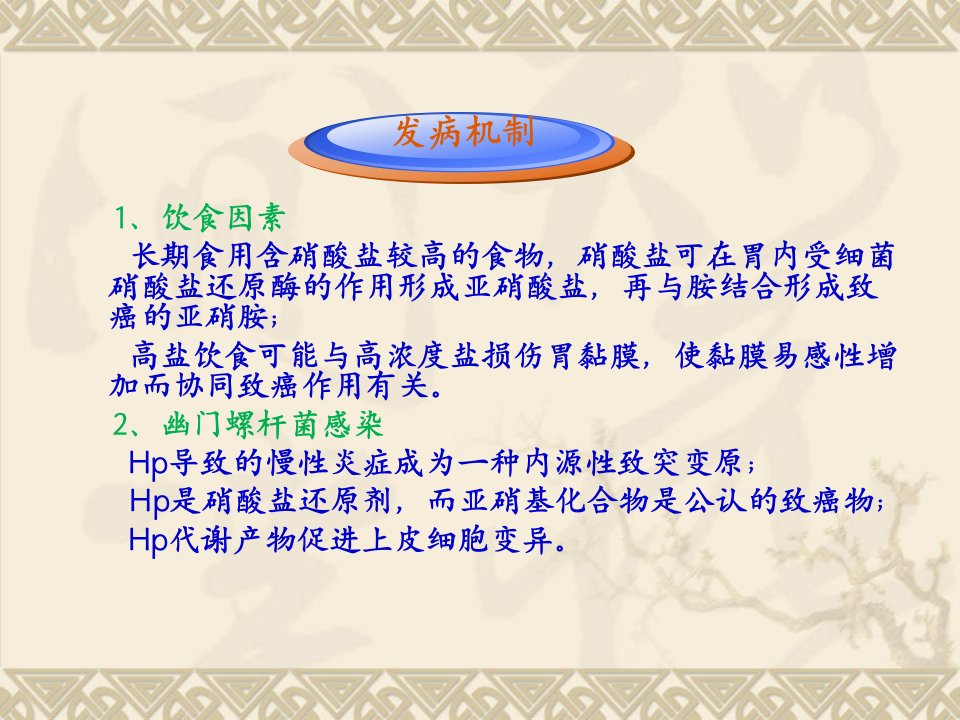 发病机制

1、饮食因素

长期食用含硝酸盐较高的食物，硝酸盐可在胃内受细菌硝酸盐还原酶的作用形成亚硝酸盐，再与胺结合形成致癌的亚硝胺；

高盐饮食可能与高浓度盐损伤胃黏膜，使黏膜易感性增加而协同致癌作用有关。

2、幽门螺杆菌感染

Hp导致的慢性炎症成为一种内源性致突变原；

Hp是硝酸盐还原剂，而亚硝基化合物是公认的致癌物；

Hp代谢产物促进上皮细胞变异。